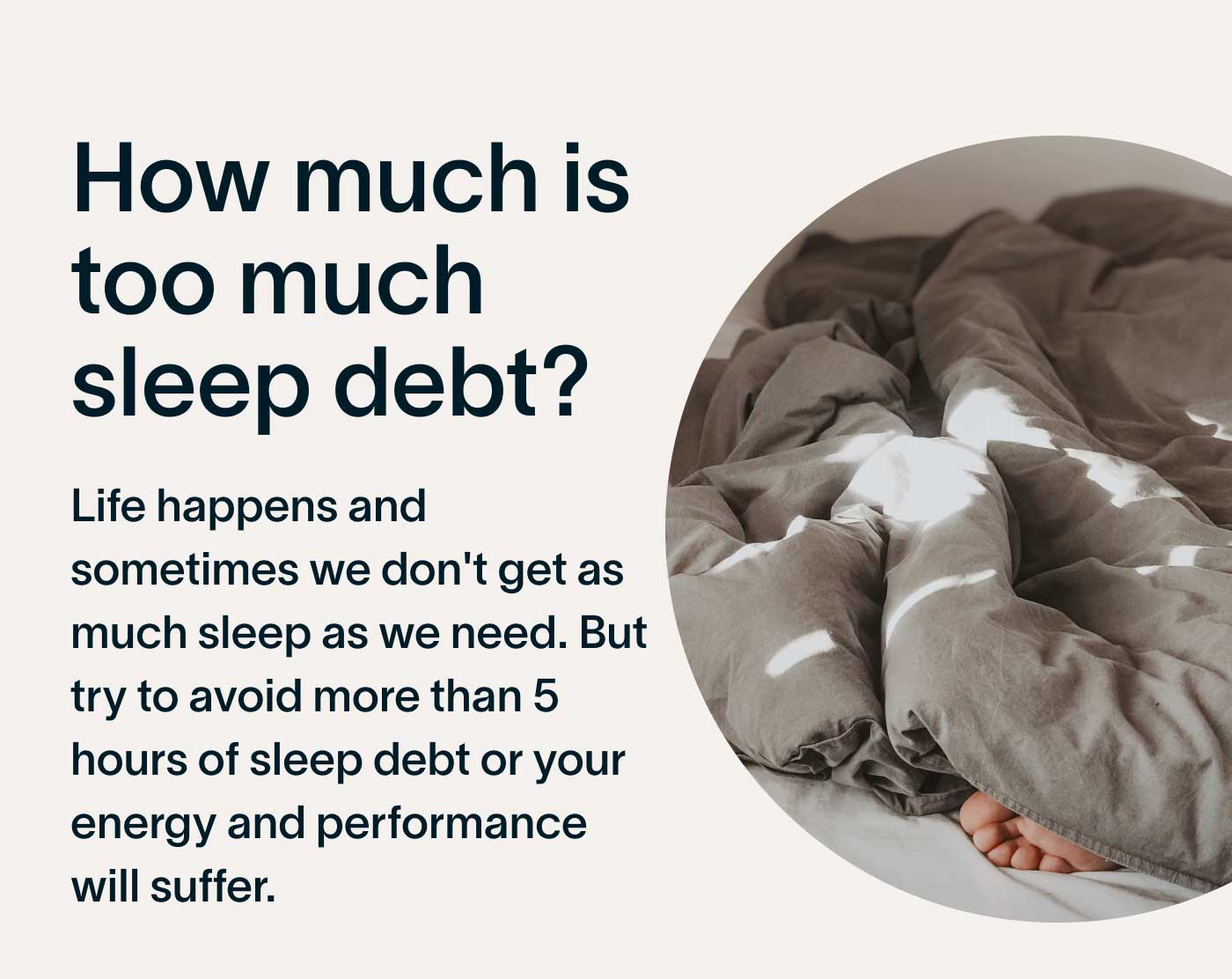 How much is too much sleep debt?

Life happens and sometimes we don't get as much sleep as we need. But try to avoid more than 5 hours of sleep debt or your energy and performance will suffer.